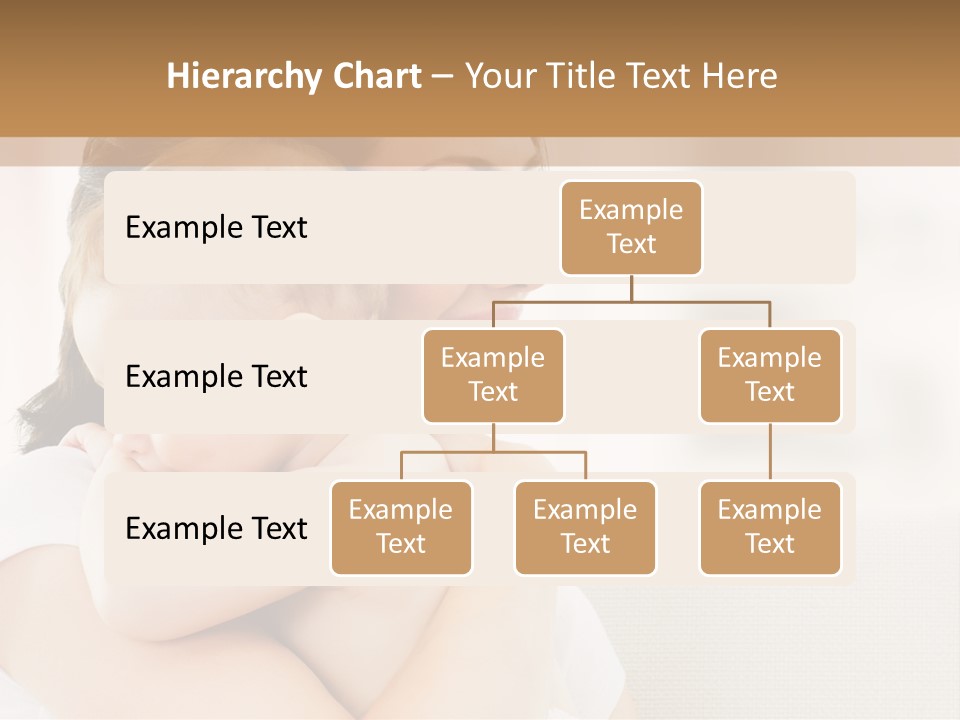 Hierarchy Chart – Your Title Text Here

Example Text

Example Text

Example Text

Example Text

Example Text

Example Text

Example Text

Example Text

Example Text